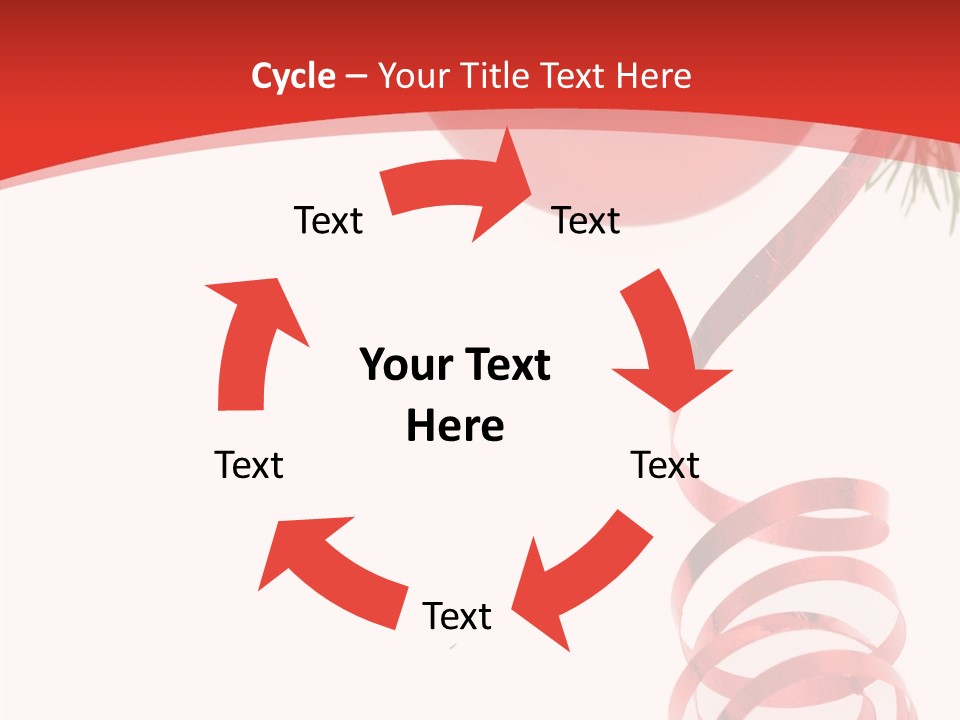 Cycle – Your Title Text Here

Text

Text

Your Text Here

Text

Text

Text